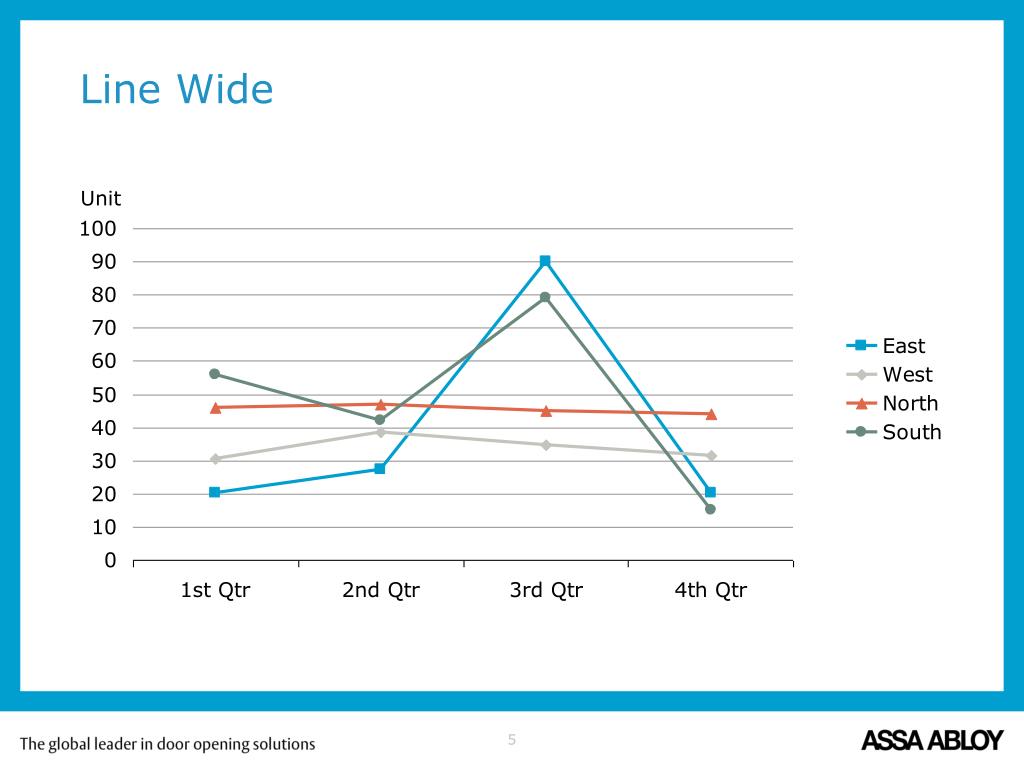 Line Wide

Unit
100
90
80
70
60
50
40
30
20
10
0

1st Qtr
2nd Qtr
3rd Qtr
4th Qtr

East
West
North
South

The global leader in door opening solutions

5

ASSA ABLOY